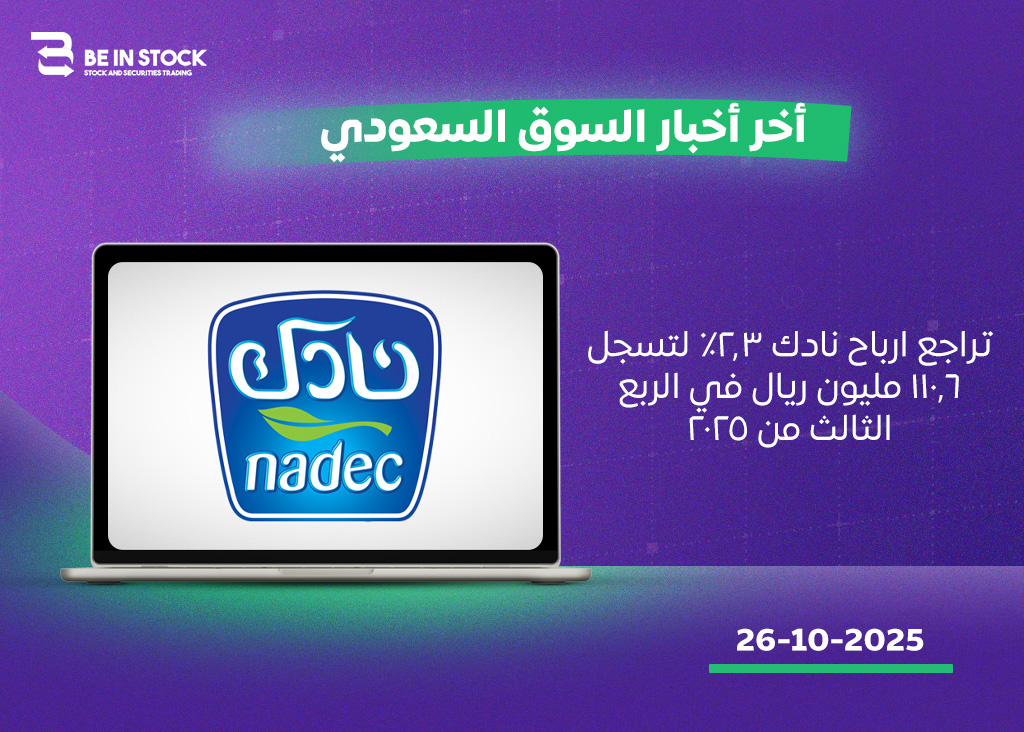 BE IN STOCK
STOCK AND SECURITIES TRADING

أخر أخبار السوق السعودي

نادك
nadec

تراجع ارباح نادك ٢,٣٪ لتسجل ١١٠,٦ مليون ريال في الربع الثالث من ٢٠٢٥

26-10-2025